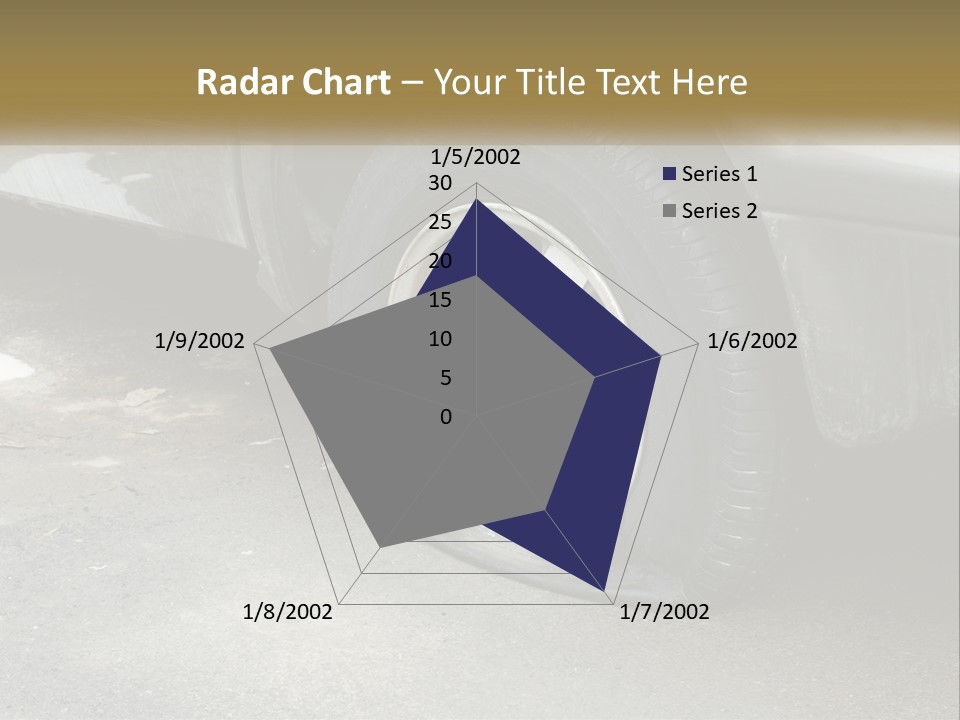 Radar Chart – Your Title Text Here

1/5/2002

30
25
20
15
10
5
0

Series 1
Series 2

1/9/2002

1/6/2002

1/8/2002

1/7/2002